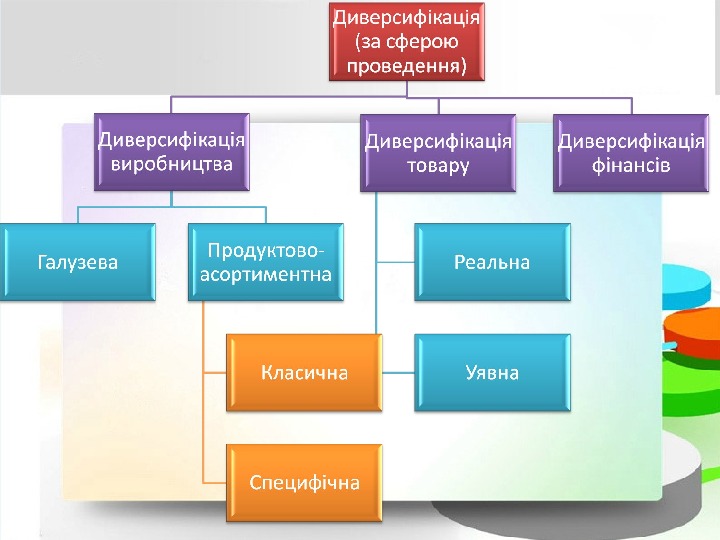 Диверсифікація (за сферою проведення)

Диверсифікація виробництва

Диверсифікація товару

Диверсифікація фінансів

Галузева

Продуктово-асортиментна

Реальна

Класична

Уявна

Специфічна